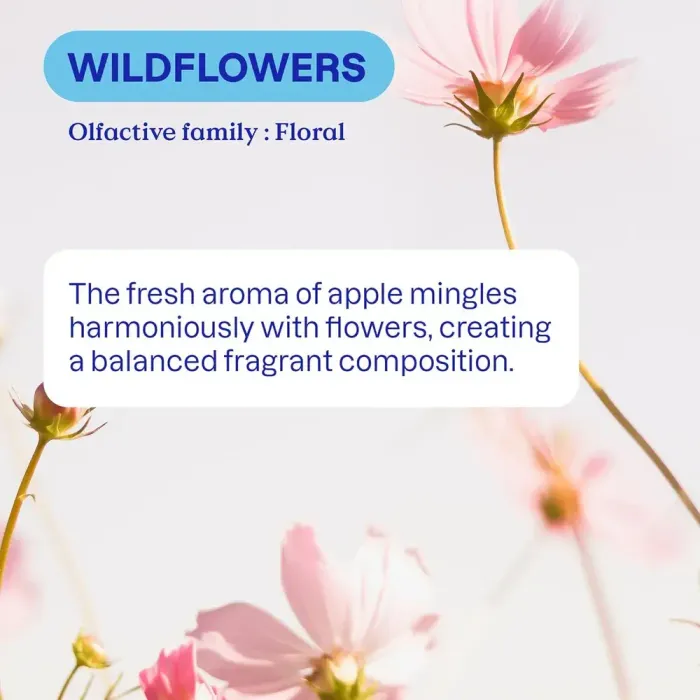 WILDFLOWERS

Olfactive family : Floral

The fresh aroma of apple mingles harmoniously with flowers, creating a balanced fragrant composition.